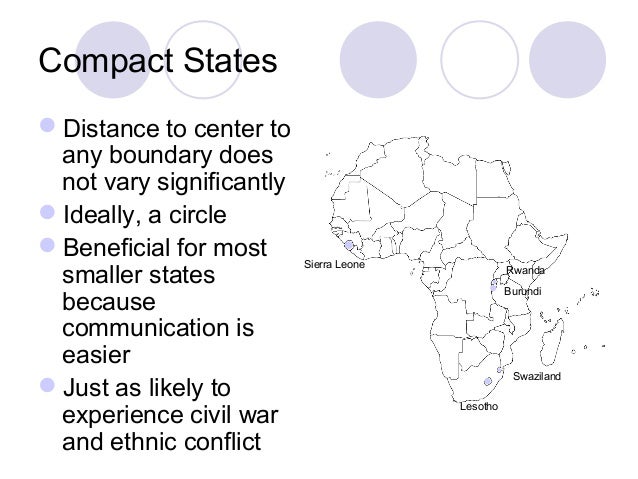 Compact States

Distance to center to any boundary does not vary significantly

Ideally, a circle

Beneficial for most smaller states because communication is easier

Just as likely to experience civil war and ethnic conflict

Sierra Leone
Rwanda
Burundi
Swaziland
Lesotho